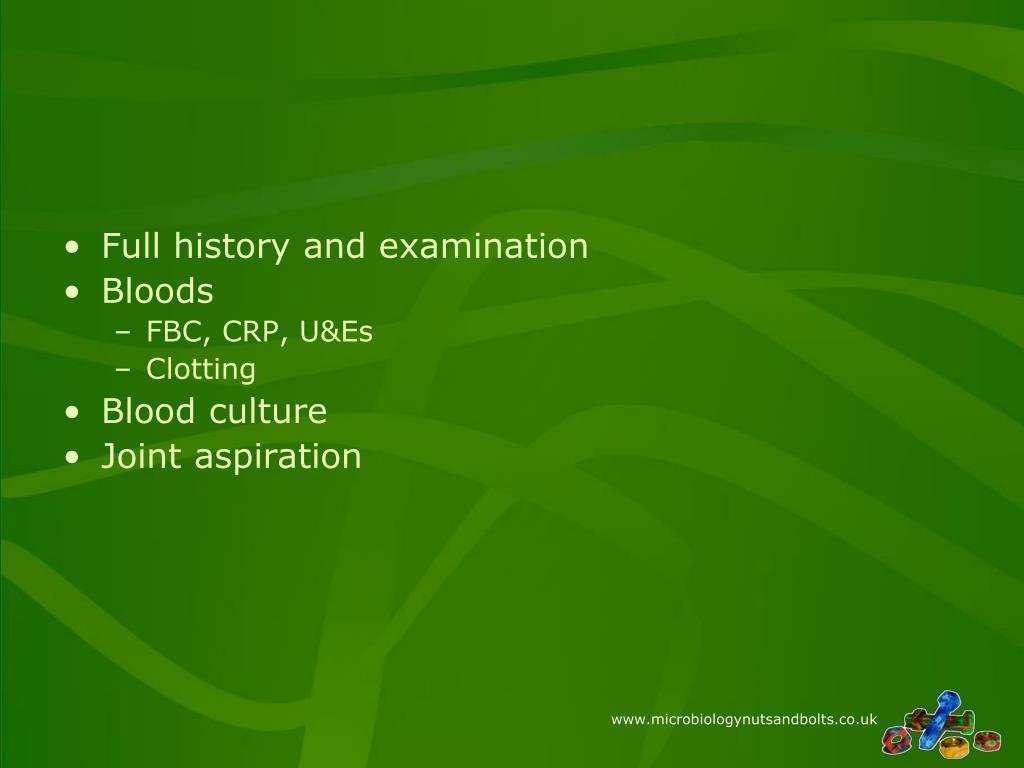 • Full history and examination
• Bloods
– FBC, CRP, U&Es
– Clotting
• Blood culture
• Joint aspiration

www.microbiologynutsandbolts.co.uk